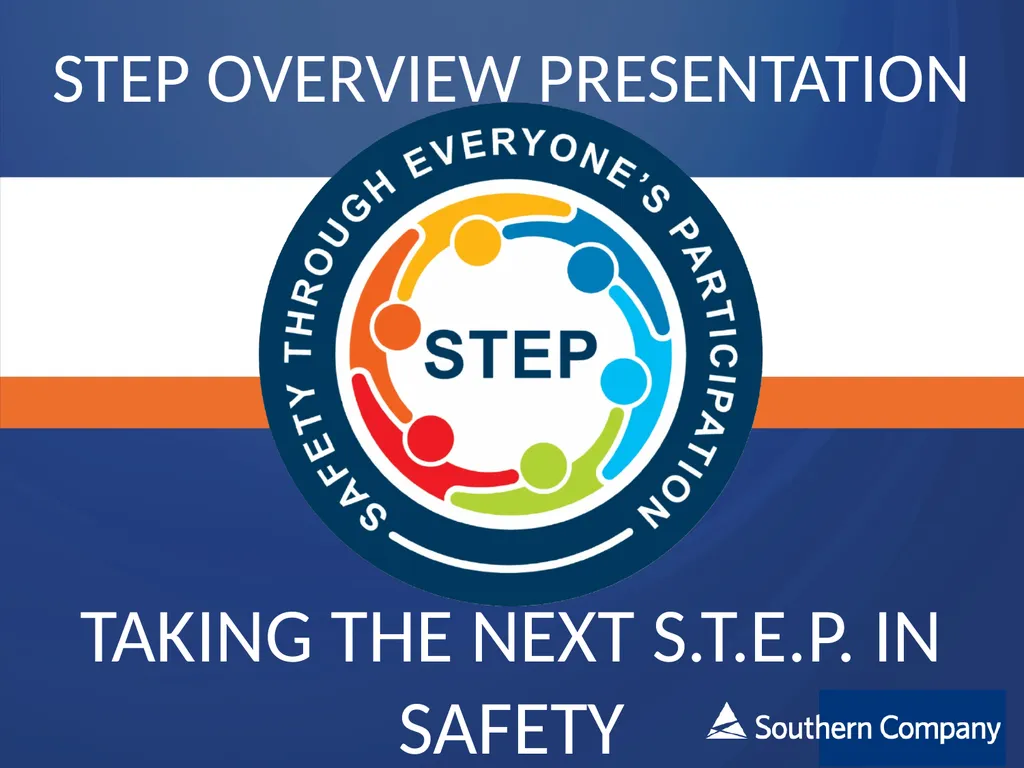 STEP OVERVIEW PRESENTATION

SAFETY THROUGH EVERYONE'S PARTICIPATION

STEP

TAKING THE NEXT S.T.E.P. IN SAFETY

Southern Company